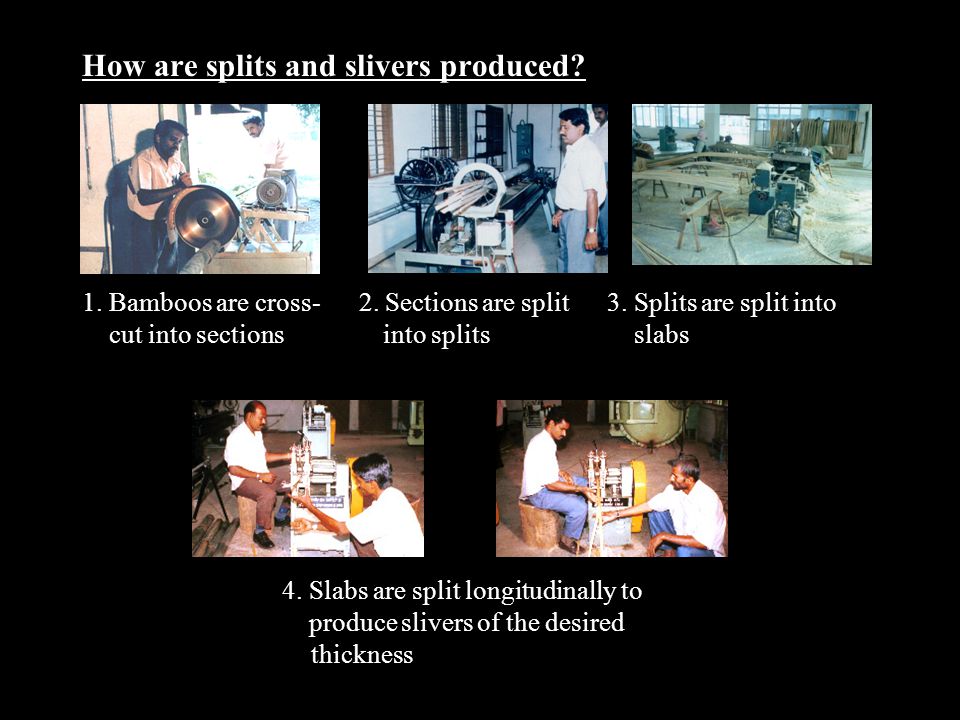 How are splits and slivers produced?

1. Bamboos are cross-cut into sections

2. Sections are split into splits

3. Splits are split into slabs

4. Slabs are split longitudinally to produce slivers of the desired thickness